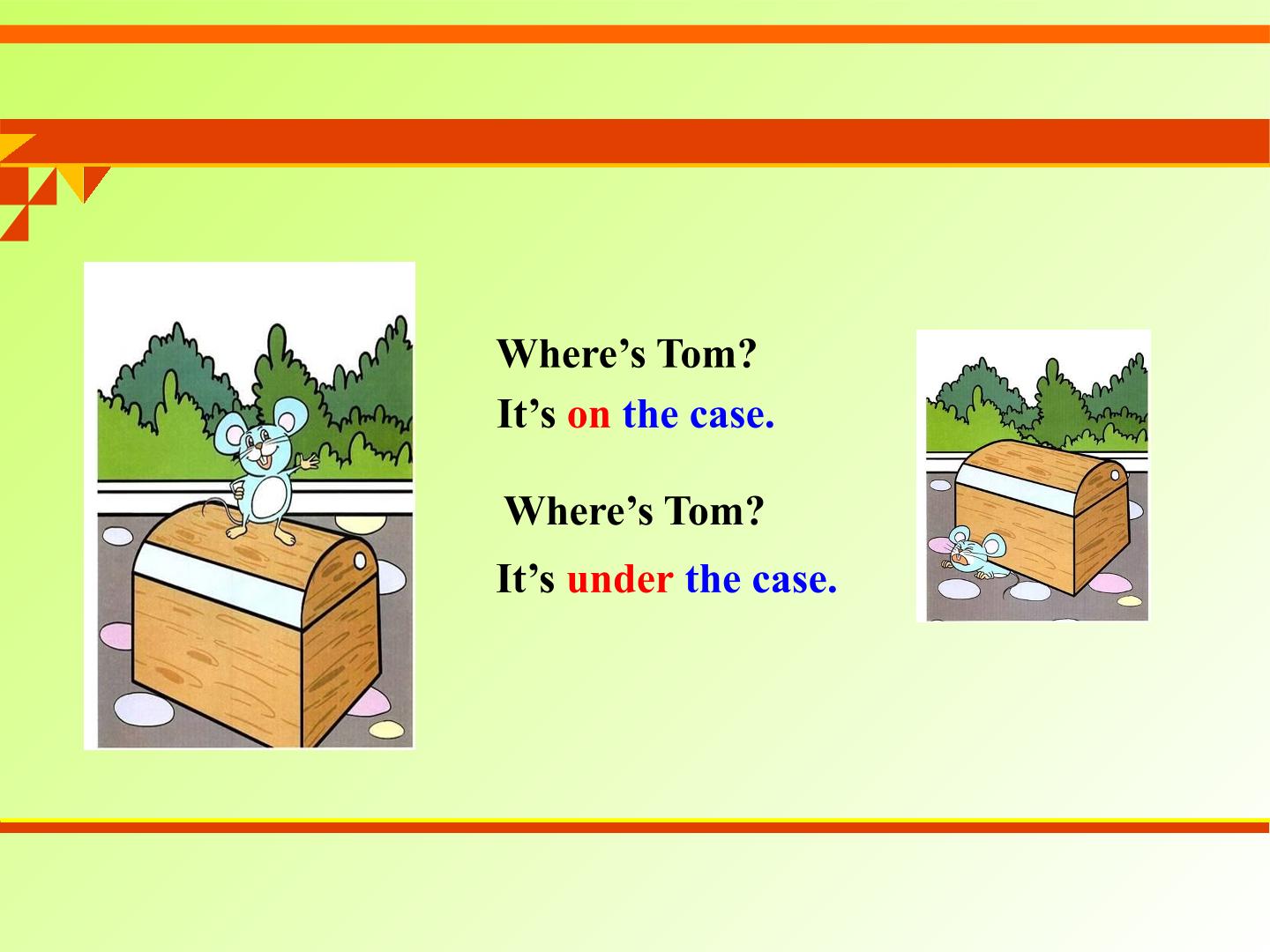 Where’s Tom?
It’s on the case.

Where’s Tom?
It’s under the case.